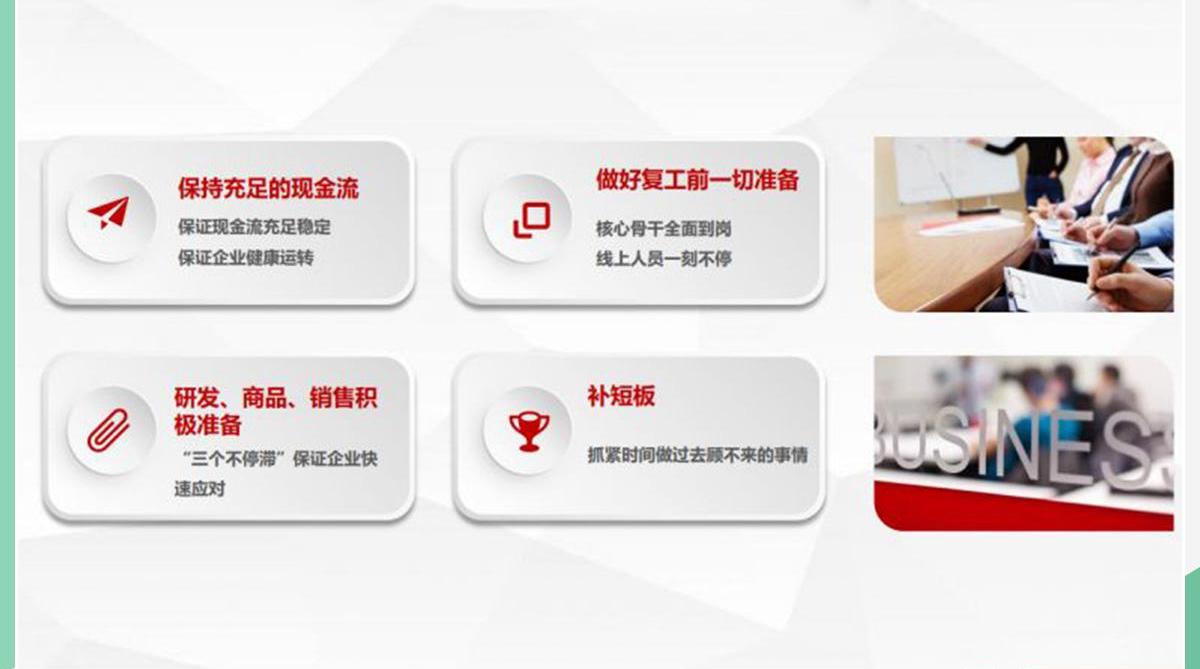 保持充足的现金流

保证现金流充足稳定
保证企业健康运转

做好复工前一切准备

核心骨干全面到岗
线上人员一刻不停

研发、商品、销售积极准备

“三个不停滞”保证企业快速应对

补短板

抓紧时间做过去顾不来的事情

BUSINESS